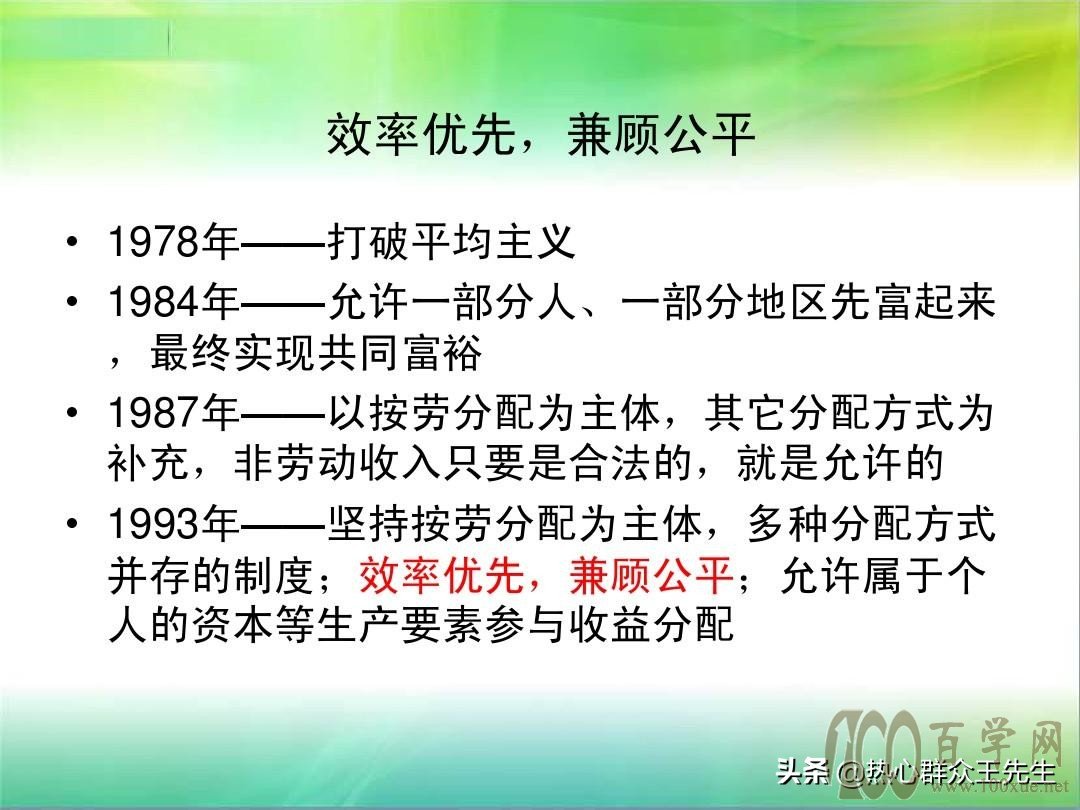 效率优先，兼顾公平

• 1978年——打破平均主义
• 1984年——允许一部分人、一部分地区先富起来，最终实现共同富裕
• 1987年——以按劳分配为主体，其它分配方式为补充，非劳动收入只要是合法的，就是允许的
• 1993年——坚持按劳分配为主体，多种分配方式并存的制度；效率优先，兼顾公平；允许属于个人的资本等生产要素参与收益分配

100百学网
www.100xue.net
头条 @热心群众王先生